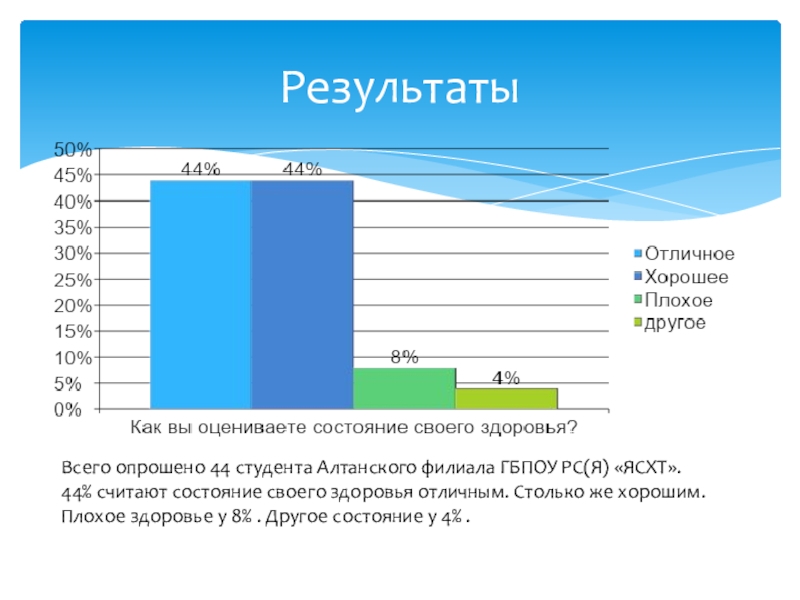 Результаты

50%
45%
40%
35%
30%
25%
20%
15%
10%
5%
0%

44%
44%
8%
4%

Отличное
Хорошее
Плохое
другое

Как вы оцениваете состояние своего здоровья?

Всего опрошено 44 студента Алтанского филиала ГБПОУ РС(Я) «ЯСХТ».
44% считают состояние своего здоровья отличным. Столько же хорошим.
Плохое здоровье у 8% . Другое состояние у 4% .